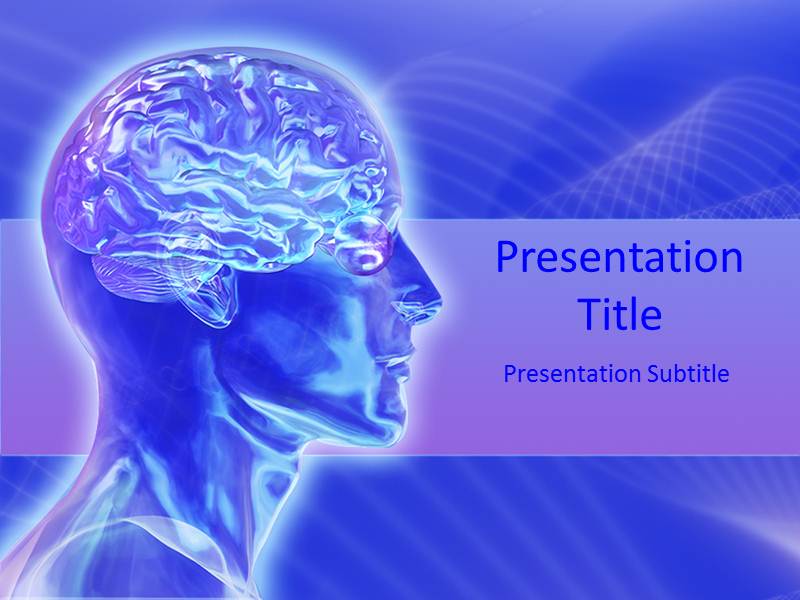 Presentation Title

Presentation Subtitle